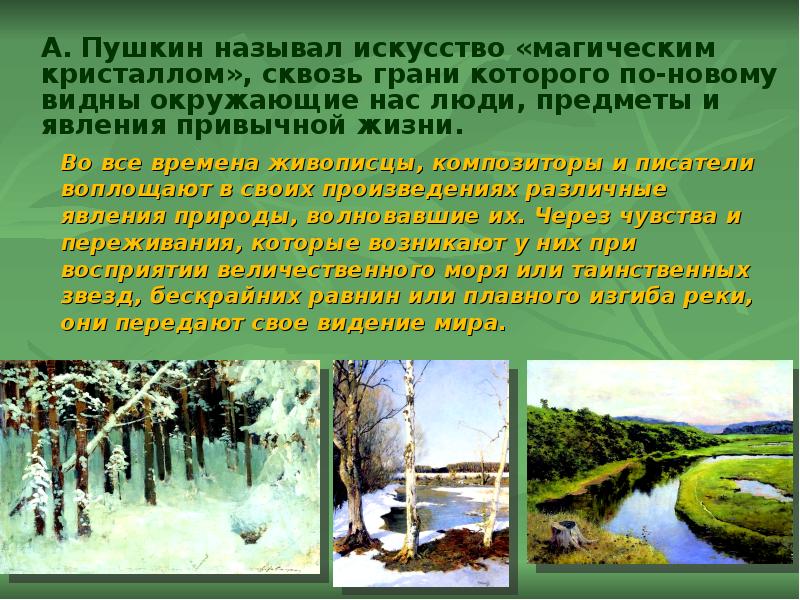 А. Пушкин называл искусство «магическим кристаллом», сквозь грани которого по-новому видны окружающие нас люди, предметы и явления привычной жизни.

Во все времена живописцы, композиторы и писатели воплощают в своих произведениях различные явления природы, волновавшие их. Через чувства и переживания, которые возникают у них при восприятии величественного моря или таинственных звезд, бескрайних равнин или плавного изгиба реки, они передают свое видение мира.